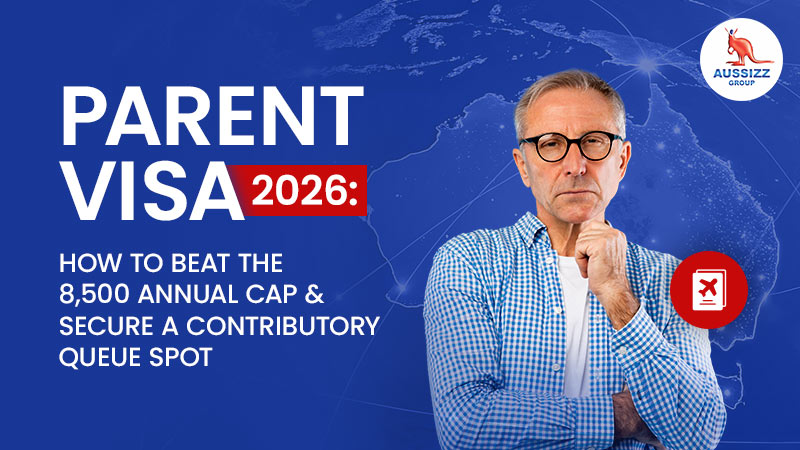 AUSSIZZ GROUP

PARENT VISA 2026:

HOW TO BEAT THE 8,500 ANNUAL CAP & SECURE A CONTRIBUTORY QUEUE SPOT